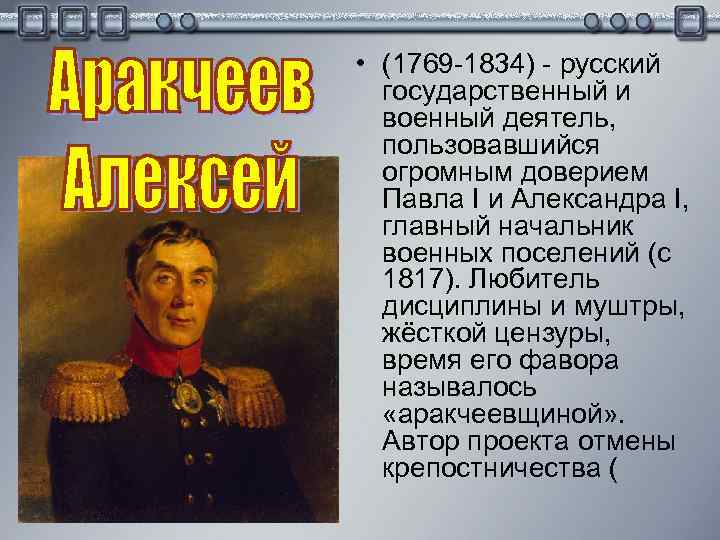 Аракчеев Алексей

• (1769-1834) - русский государственный и военный деятель, пользовавшийся огромным доверием Павла I и Александра I, главный начальник военных поселений (с 1817). Любитель дисциплины и муштры, жёсткой цензуры, время его фавора называлось «аракчеевщиной». Автор проекта отмены крепостничества (